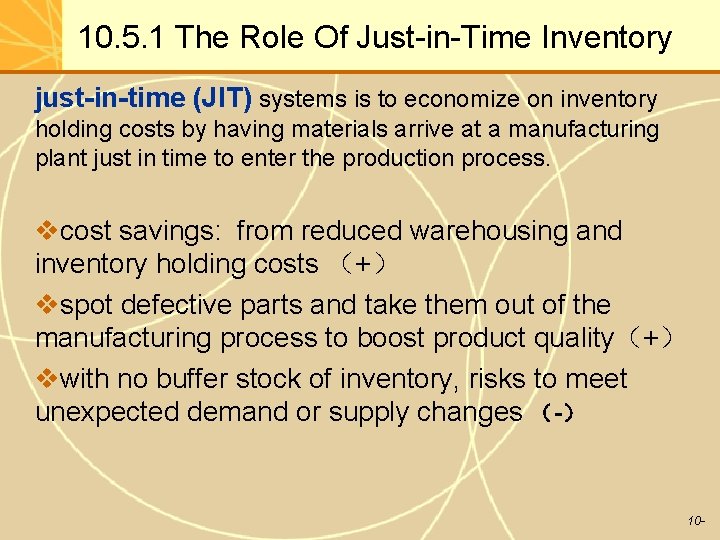 10.5.1 The Role Of Just-in-Time Inventory

just-in-time (JIT) systems is to economize on inventory holding costs by having materials arrive at a manufacturing plant just in time to enter the production process.

❖cost savings: from reduced warehousing and inventory holding costs （+）

❖spot defective parts and take them out of the manufacturing process to boost product quality（+）

❖with no buffer stock of inventory, risks to meet unexpected demand or supply changes （-）

10-